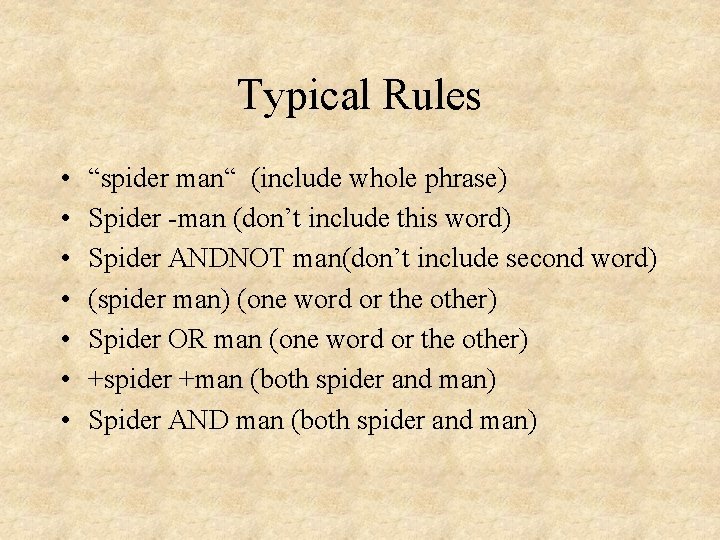 Typical Rules

• “spider man“ (include whole phrase)
• Spider -man (don’t include this word)
• Spider ANDNOT man(don’t include second word)
• (spider man) (one word or the other)
• Spider OR man (one word or the other)
• +spider +man (both spider and man)
• Spider AND man (both spider and man)